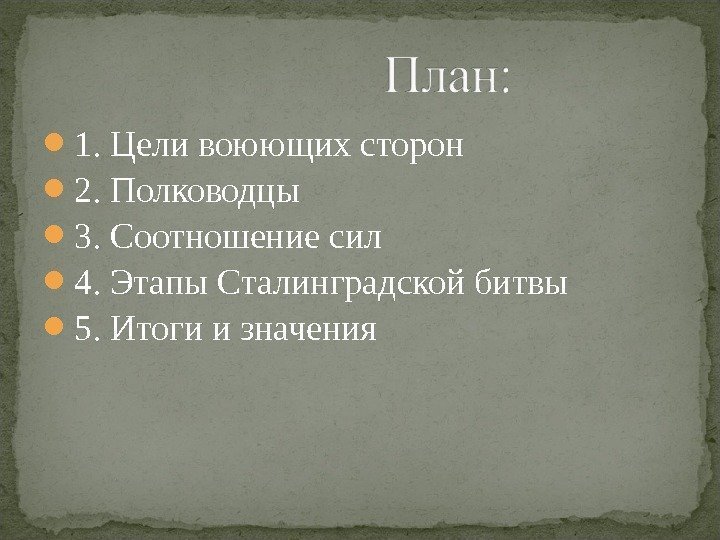 План:

1. Цели воюющих сторон
2. Полководцы
3. Соотношение сил
4. Этапы Сталинградской битвы
5. Итоги и значения